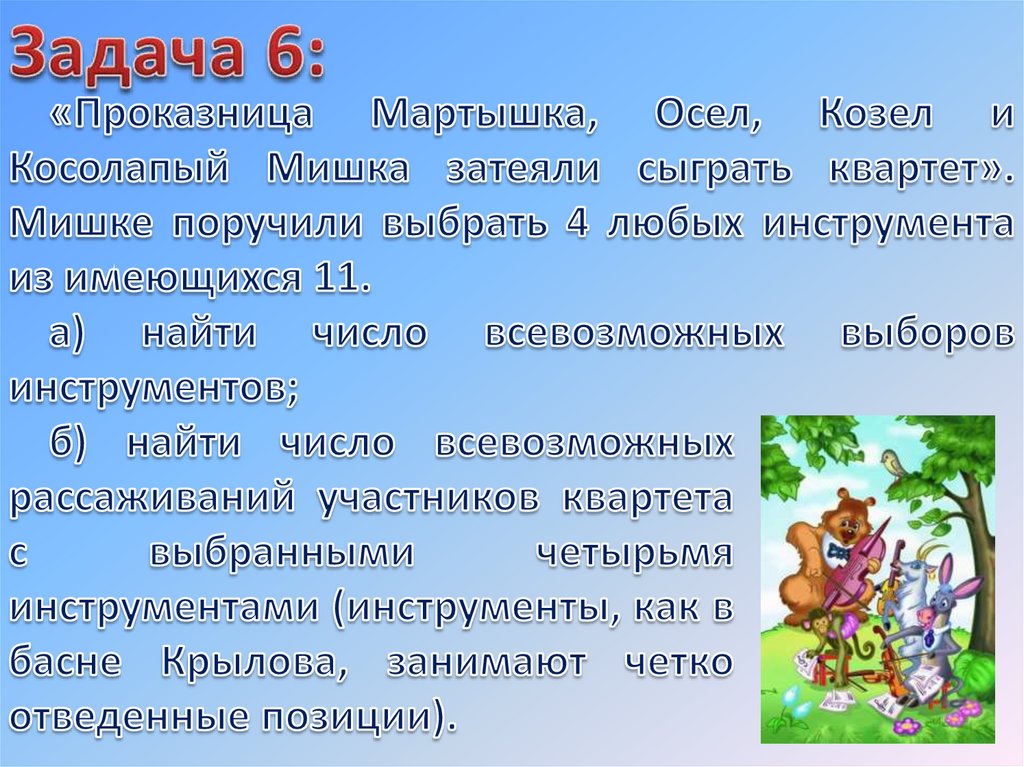 Задача 6:

«Проказница Мартышка, Осел, Козел и Косолапый Мишка затеяли сыграть квартет». Мишке поручили выбрать 4 любых инструмента из имеющихся 11.

а) найти число всевозможных выборов инструментов;

б) найти число всевозможных рассаживаний участников квартета с выбранными четырьмя инструментами (инструменты, как в басне Крылова, занимают четко отведенные позиции).